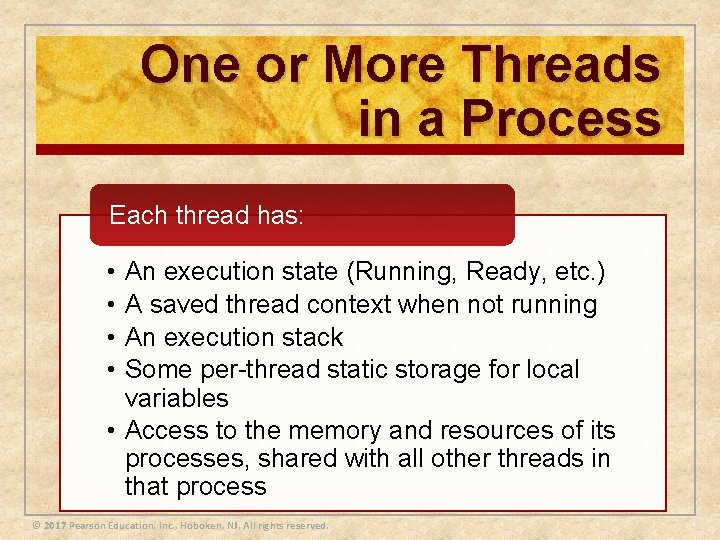 One or More Threads in a Process

Each thread has:

• An execution state (Running, Ready, etc.)
• A saved thread context when not running
• An execution stack
• Some per-thread static storage for local variables
• Access to the memory and resources of its processes, shared with all other threads in that process

© 2017 Pearson Education, Inc., Hoboken, NJ. All rights reserved.